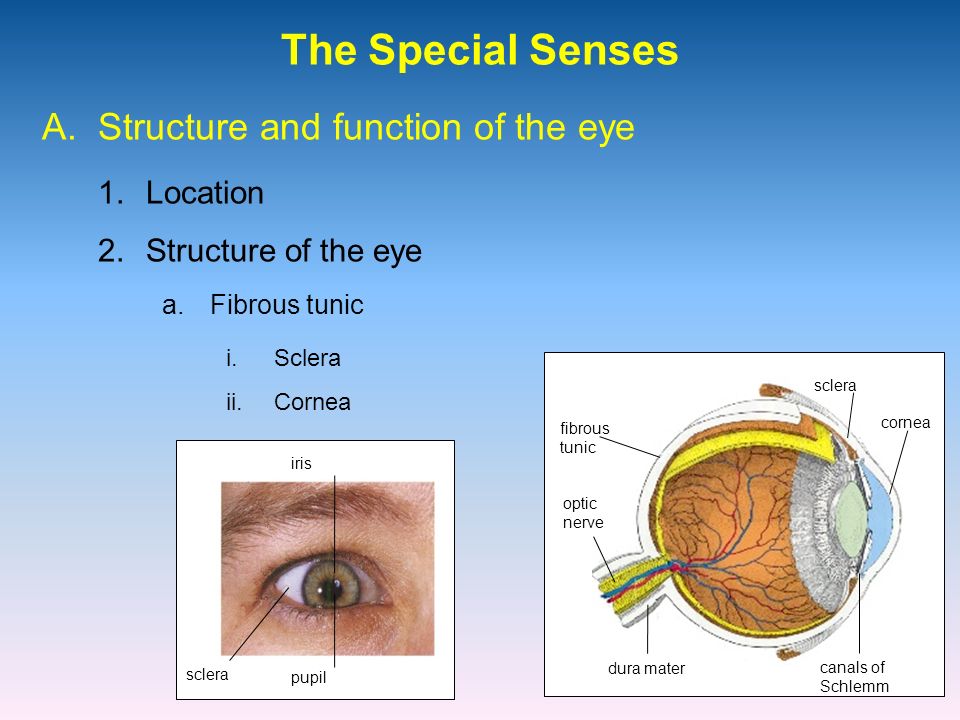 The Special Senses

A. Structure and function of the eye

1. Location

2. Structure of the eye

a. Fibrous tunic

i. Sclera

ii. Cornea

iris

sclera

pupil

sclera

cornea

fibrous tunic

optic nerve

dura mater

canals of Schlemm